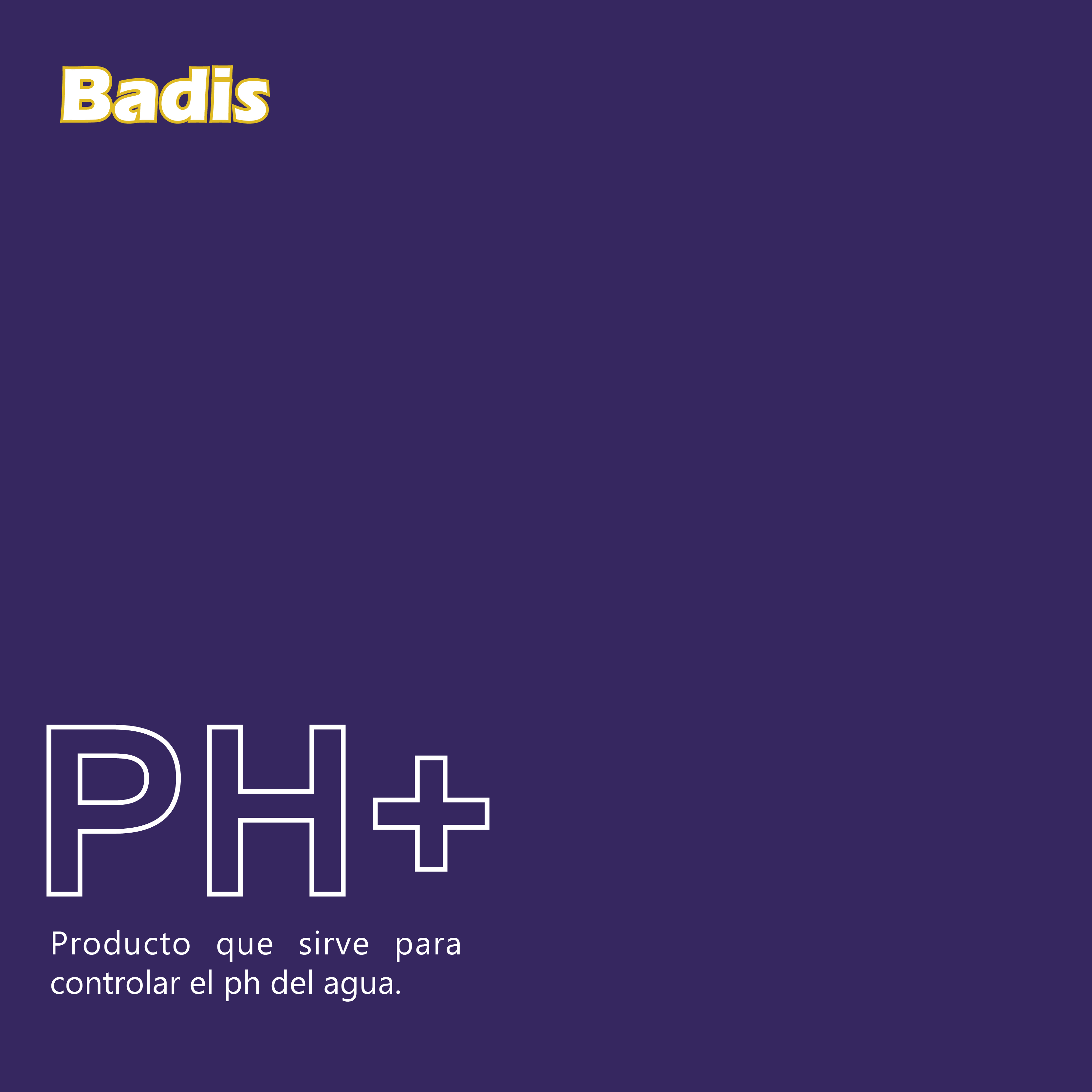 Badis

PH+

Producto que sirve para controlar el ph del agua.